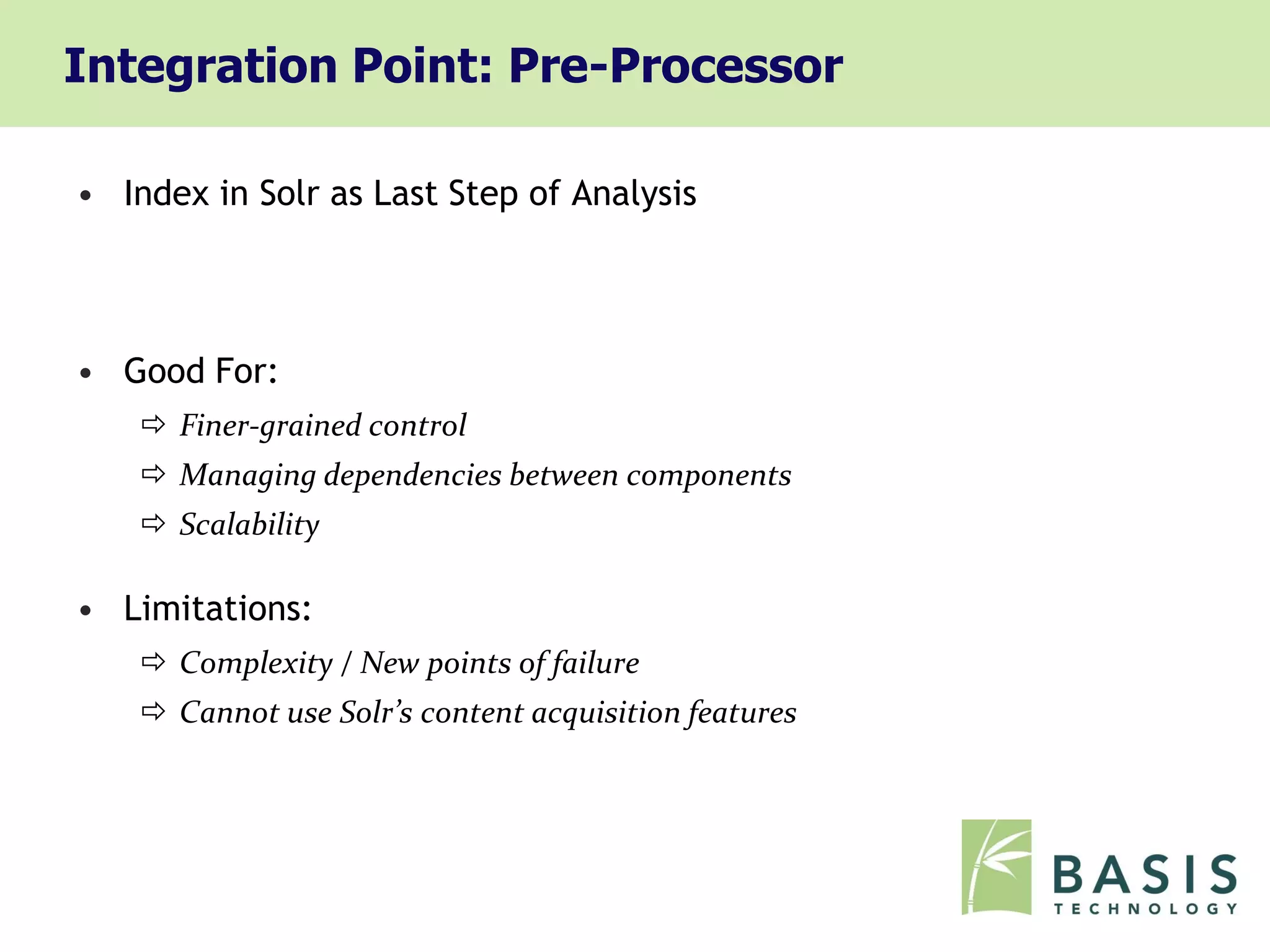 Integration Point: Pre-Processor

• Index in Solr as Last Step of Analysis

• Good For:
⇨ Finer-grained control
⇨ Managing dependencies between components
⇨ Scalability

• Limitations:
⇨ Complexity / New points of failure
⇨ Cannot use Solr's content acquisition features

BASIS
TECHNOLOGY